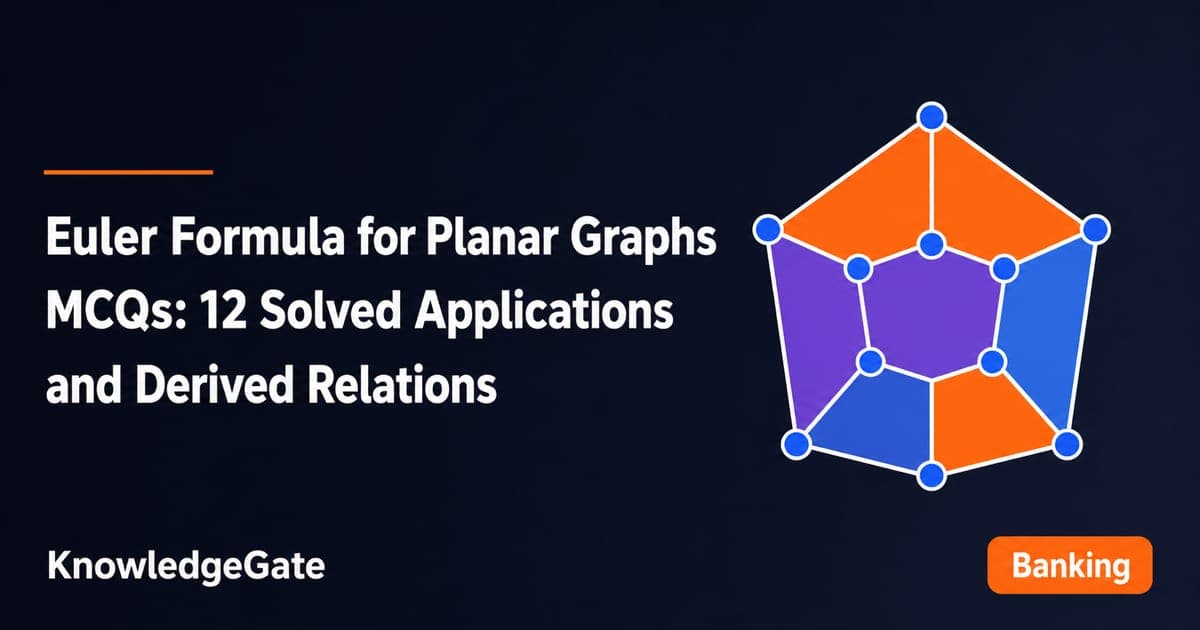 Euler Formula for Planar Graphs MCQs: 12 Solved Applications and Derived Relations

KnowledgeGate

Banking